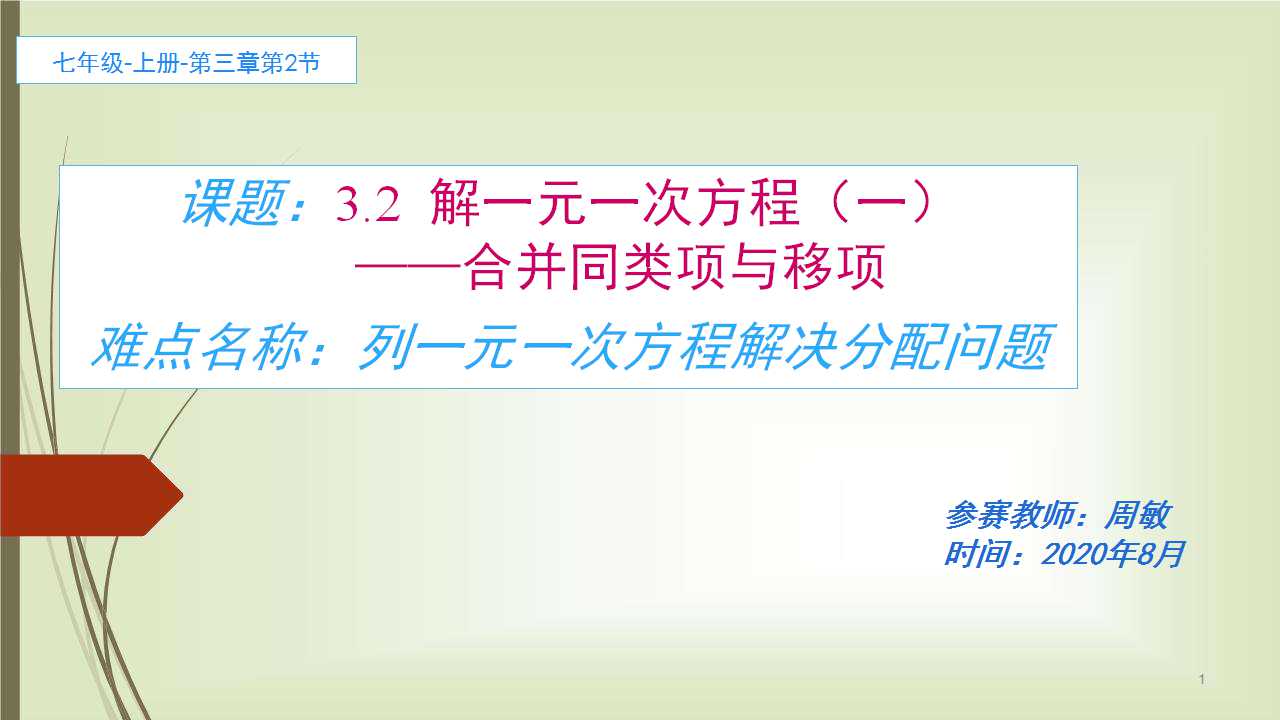 七年级-上册-第三章第2节

课题：3.2 解一元一次方程（一）
——合并同类项与移项

难点名称：列一元一次方程解决分配问题

参赛教师：周敏
时间：2020年8月

1